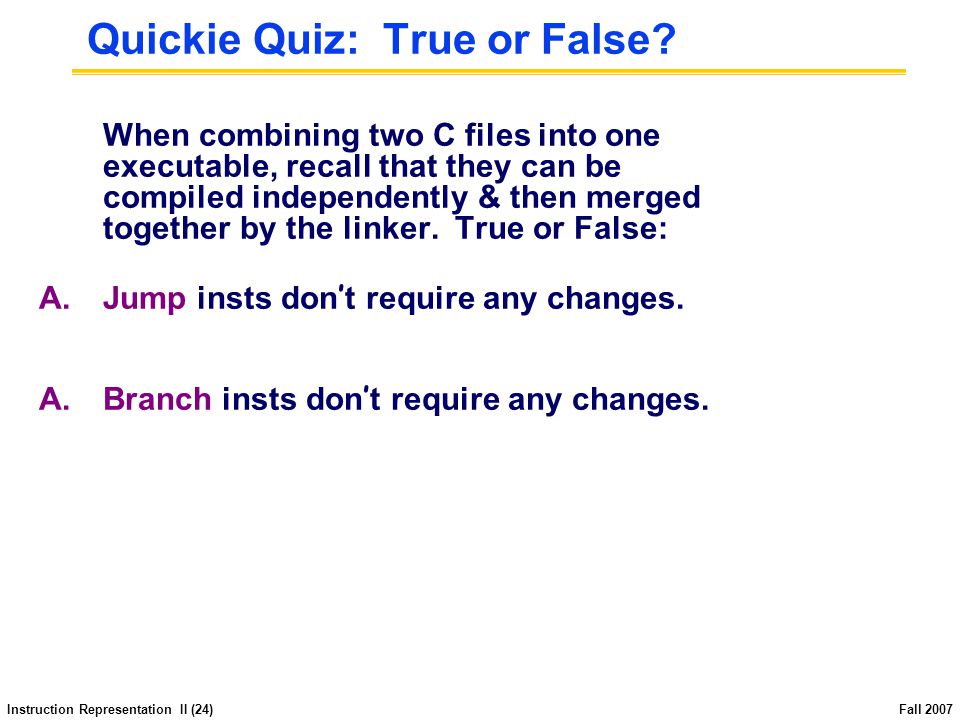 Quickie Quiz: True or False?

When combining two C files into one executable, recall that they can be compiled independently & then merged together by the linker. True or False:

A. Jump insts don't require any changes.

A. Branch insts don't require any changes.

Instruction Representation II (24)

Fall 2007